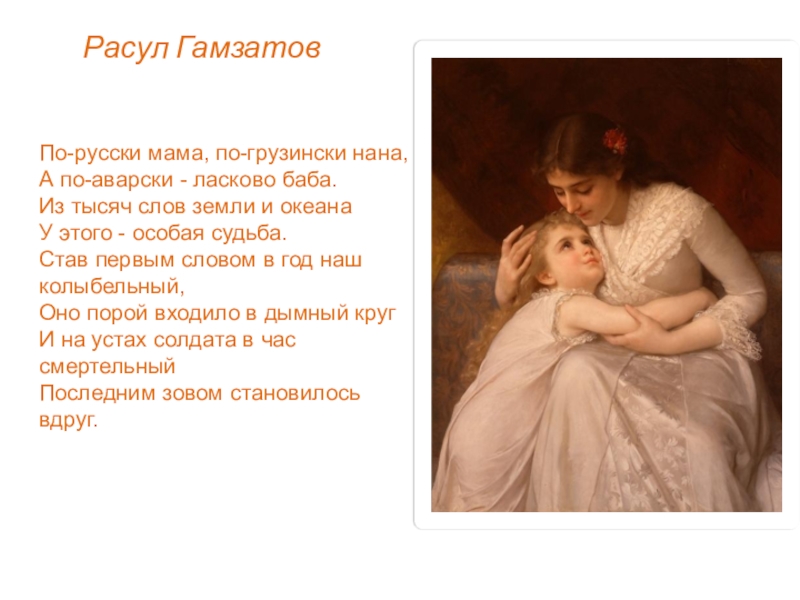 Расул Гамзатов

По-русски мама, по-грузински нана,
А по-аварски - ласково баба.
Из тысяч слов земли и океана
У этого - особая судьба.
Став первым словом в год наш колыбельный,
Оно порой входило в дымный круг
И на устах солдата в час смертельный
Последним зовом становилось вдруг.